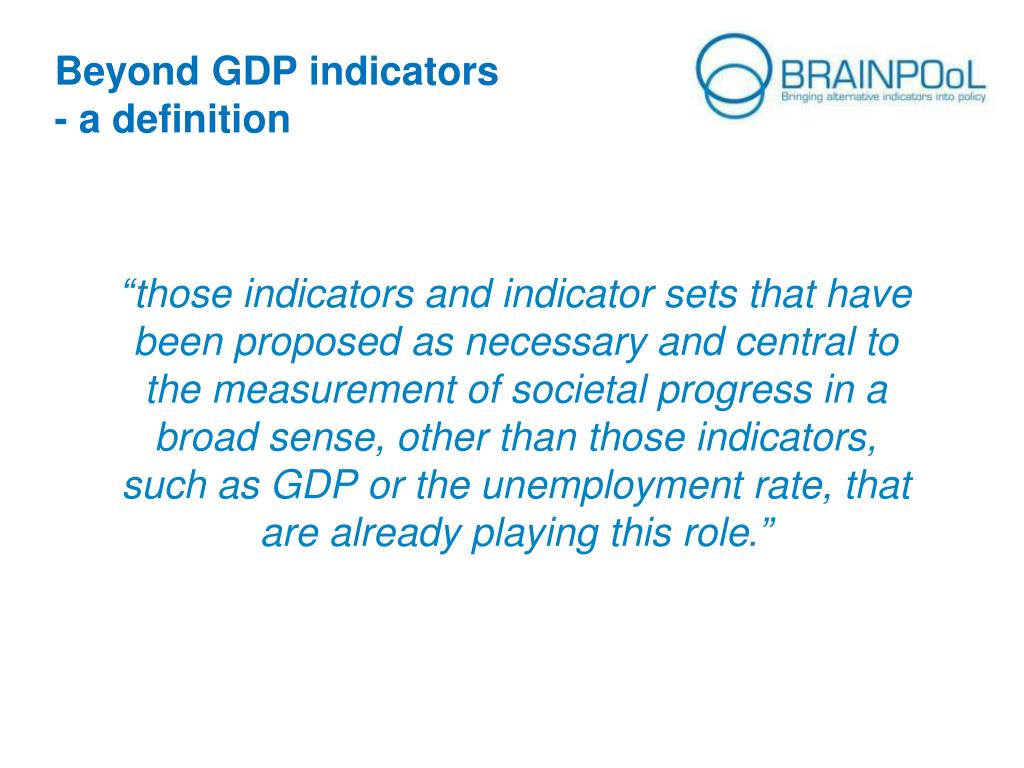 Beyond GDP indicators
- a definition

BRAINPOoL
Bringing alternative indicators into policy

“those indicators and indicator sets that have been proposed as necessary and central to the measurement of societal progress in a broad sense, other than those indicators, such as GDP or the unemployment rate, that are already playing this role.”